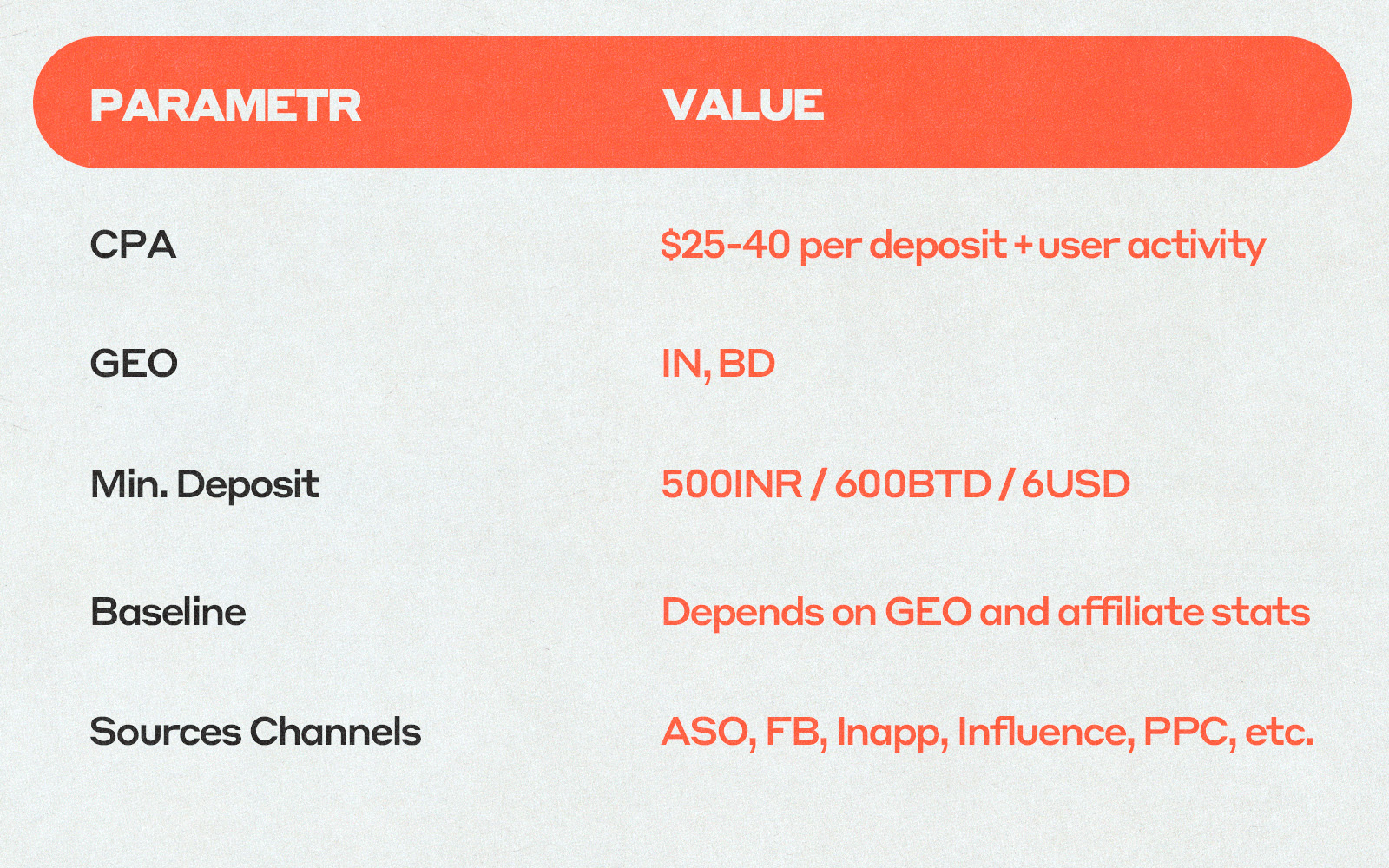 | PARAMETR | VALUE |
|---|---|
| CPA | \$25-40 per deposit + user activity |
| GEO | IN, BD |
| Min. Deposit | 500INR / 600BTD / 6USD |
| Baseline | Depends on GEO and affiliate stats |
| Sources Channels | ASO, FB, Inapp, Influence, PPC, etc. |